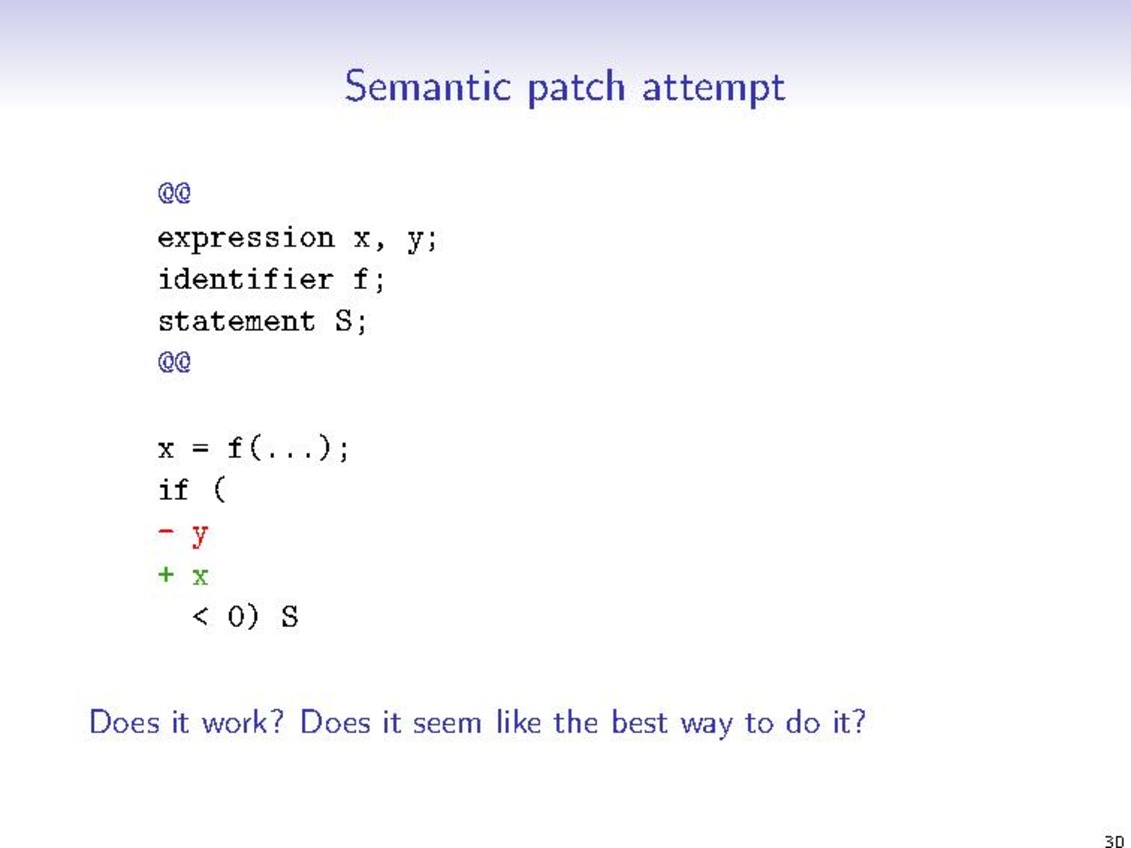 Semantic patch attempt

@@
expression x, y;
identifier f;
statement S;
@@

x = f(...);
if (
- y
+ x
  < 0) S

Does it work? Does it seem like the best way to do it?

30